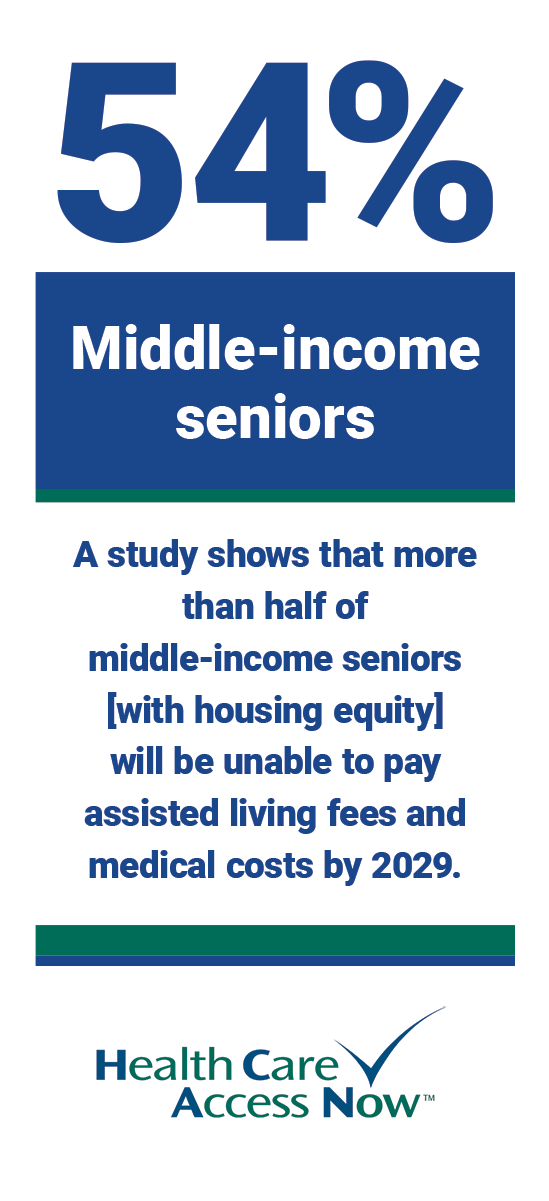 54%

Middle-income seniors

A study shows that more than half of middle-income seniors [with housing equity] will be unable to pay assisted living fees and medical costs by 2029.

Health Care Access Now™